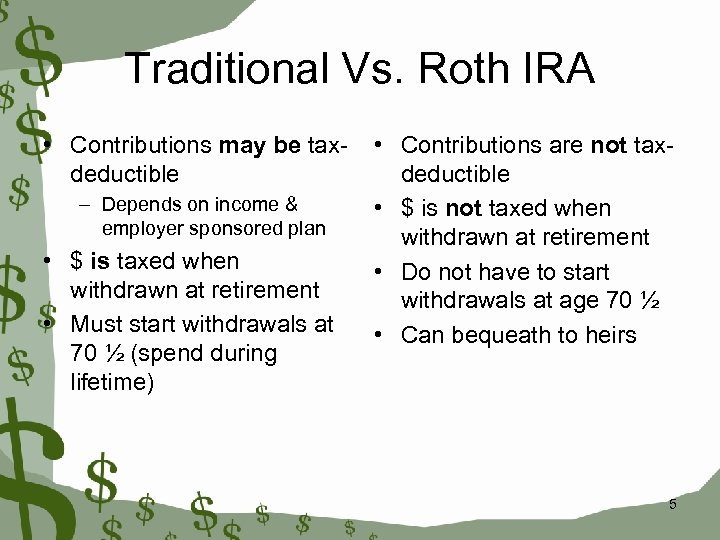 Traditional Vs. Roth IRA

• Contributions may be tax-deductible
– Depends on income & employer sponsored plan
• \$ is taxed when withdrawn at retirement
• Must start withdrawals at 70 ½ (spend during lifetime)

• Contributions are not tax-deductible
• \$ is not taxed when withdrawn at retirement
• Do not have to start withdrawals at age 70 ½
• Can bequeath to heirs

5